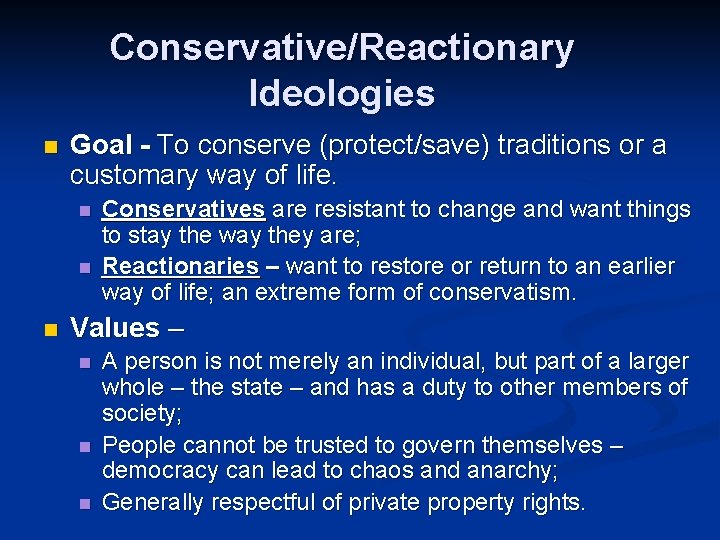 Conservative/Reactionary Ideologies

- Goal - To conserve (protect/save) traditions or a customary way of life.
  - Conservatives are resistant to change and want things to stay the way they are;
  - Reactionaries – want to restore or return to an earlier way of life; an extreme form of conservatism.
- Values –
  - A person is not merely an individual, but part of a larger whole – the state – and has a duty to other members of society;
  - People cannot be trusted to govern themselves – democracy can lead to chaos and anarchy;
  - Generally respectful of private property rights.